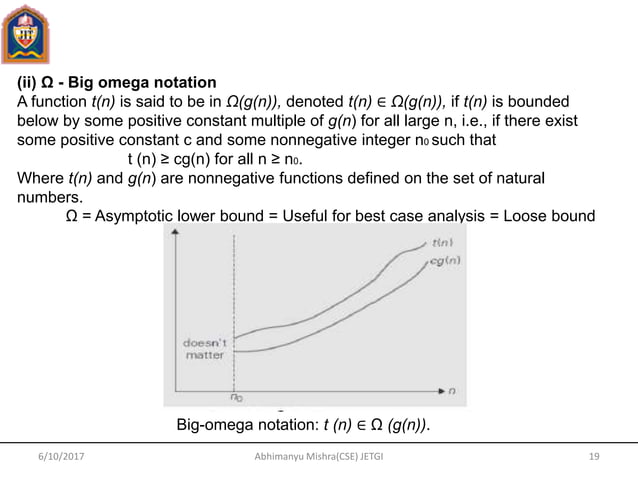 JIT

(ii) Ω - Big omega notation

A function $t(n)$ is said to be in $\Omega(g(n))$, denoted $t(n) \in \Omega(g(n))$, if $t(n)$ is bounded below by some positive constant multiple of $g(n)$ for all large n, i.e., if there exist some positive constant c and some nonnegative integer $n_0$ such that

$t(n) \geq cg(n)$ for all $n \geq n_0$.

Where $t(n)$ and $g(n)$ are nonnegative functions defined on the set of natural numbers.

Ω = Asymptotic lower bound = Useful for best case analysis = Loose bound

$t(n)$
$cg(n)$
doesn't matter
$n_0$
$n$

Big-omega notation: $t(n) \in \Omega(g(n))$.

6/10/2017 Abhimanyu Mishra(CSE) JETGI 19